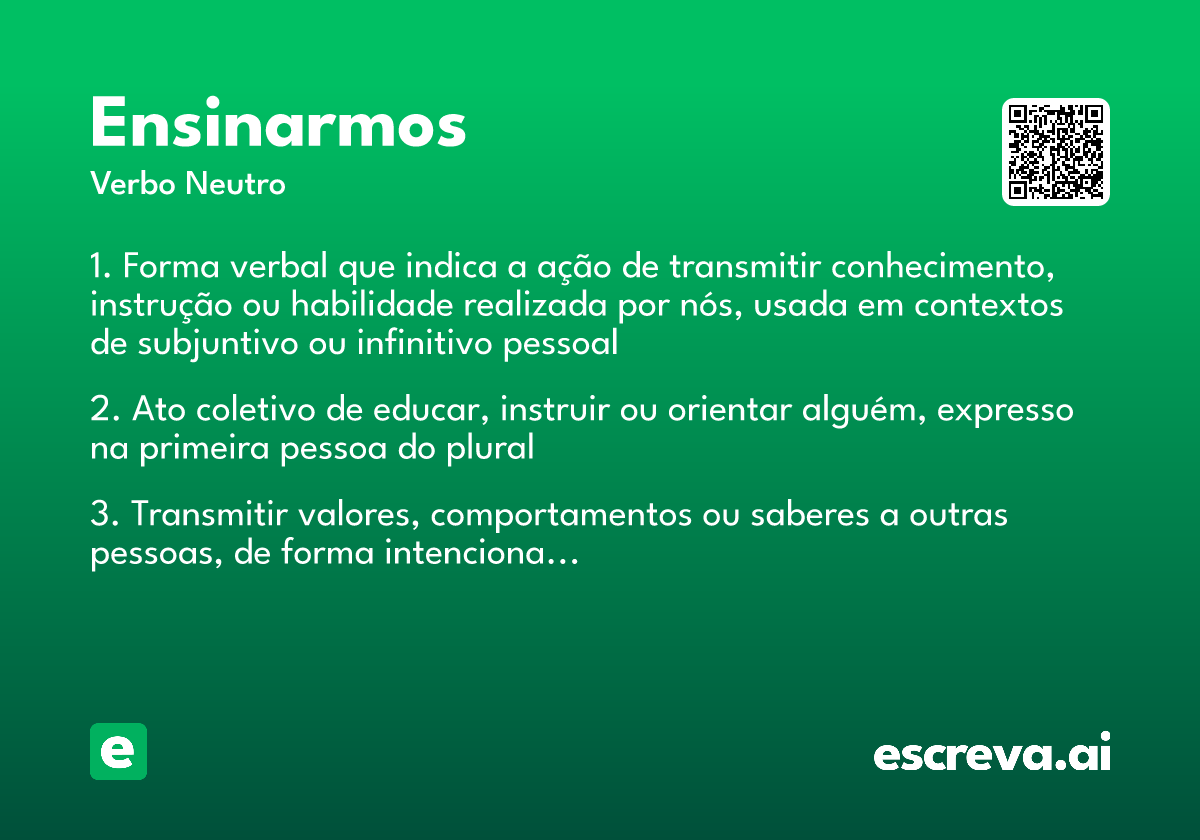 Ensinarmos
Verbo Neutro

1. Forma verbal que indica a ação de transmitir conhecimento, instrução ou habilidade realizada por nós, usada em contextos de subjuntivo ou infinitivo pessoal

2. Ato coletivo de educar, instruir ou orientar alguém, expresso na primeira pessoa do plural

3. Transmitir valores, comportamentos ou saberes a outras pessoas, de forma intenciona...

e

escreva.ai